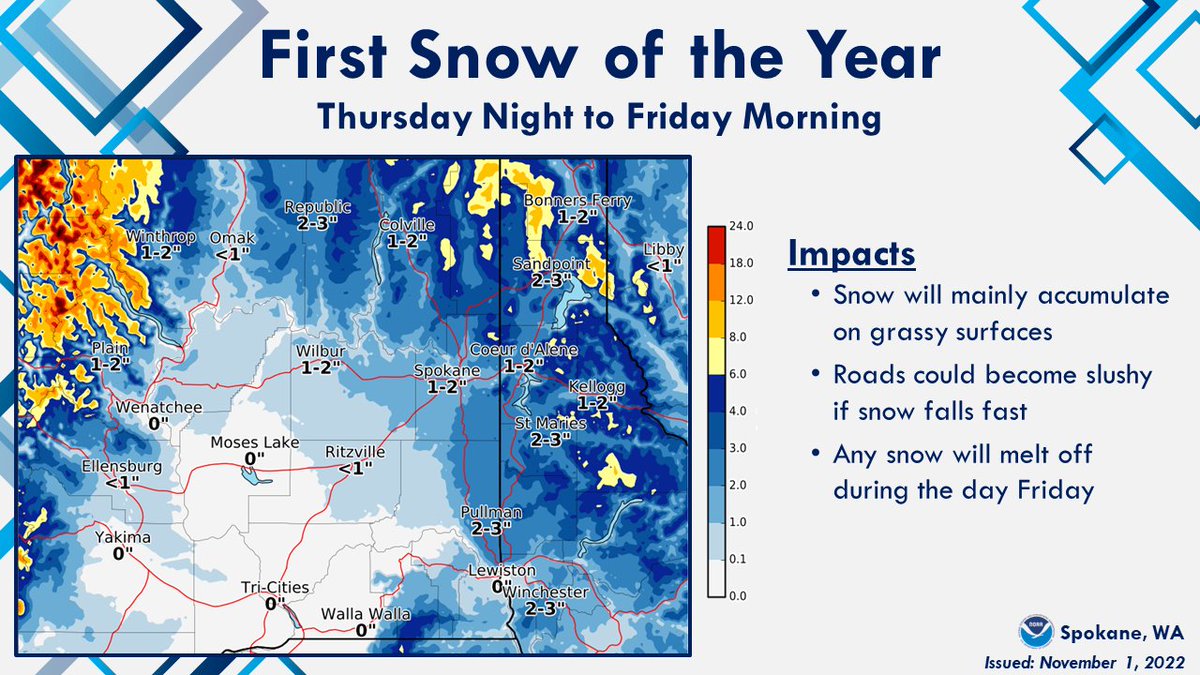 First Snow of the Year
Thursday Night to Friday Morning

Winthrop
1-2"
Omak
<1"
Republic
2-3"
Colville
1-2"
Bonners Ferry
1-2"
Libby
<1"
Sandpoint
2-3"
Plain
1-2"
Wilbur
1-2"
Spokane
1-2"
Coeur d'Alene
1-2"
Kellogg
1-2"
Wenatchee
0"
St Maries
2-3"
Moses Lake
0"
Ritzville
<1"
Ellensburg
<1"
Pullman
2-3"
Yakima
0"
Lewiston
0"
Winchester
2-3"
Tri-Cities
0"
Walla Walla
0"

24.0
18.0
12.0
8.0
6.0
4.0
3.0
2.0
1.0
0.1
0.0

Impacts
• Snow will mainly accumulate on grassy surfaces
• Roads could become slushy if snow falls fast
• Any snow will melt off during the day Friday

NOAA
Spokane, WA
Issued: November 1, 2022